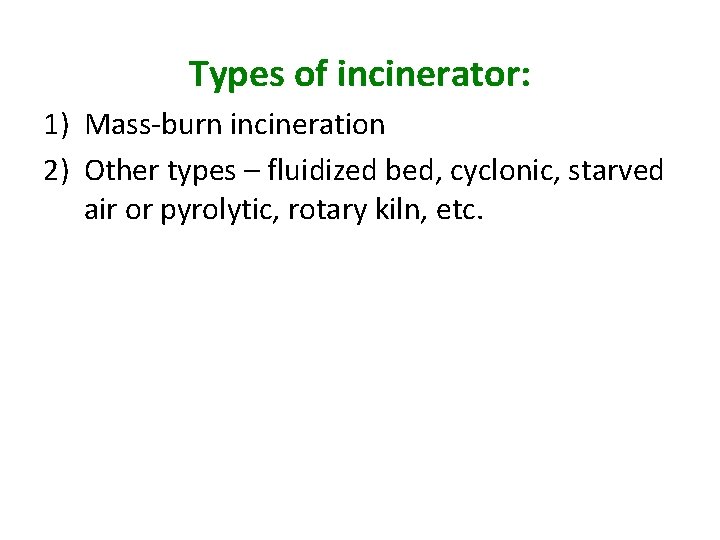 Types of incinerator:

1) Mass-burn incineration

2) Other types – fluidized bed, cyclonic, starved air or pyrolytic, rotary kiln, etc.